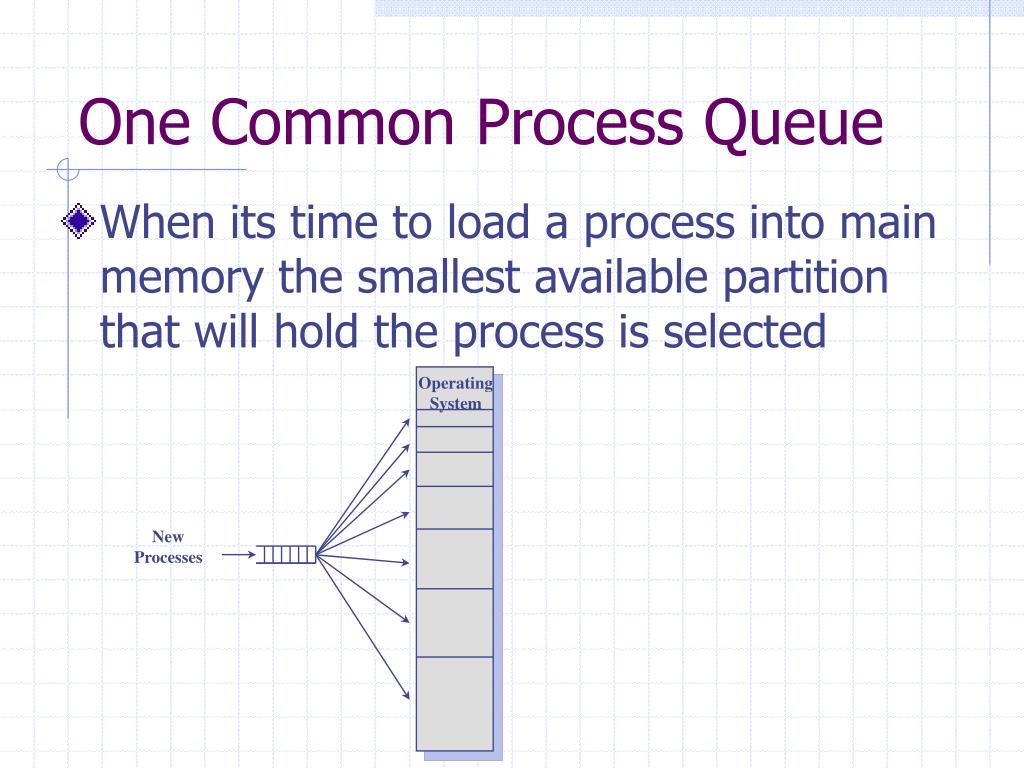 One Common Process Queue

When its time to load a process into main memory the smallest available partition that will hold the process is selected

Operating System

New Processes